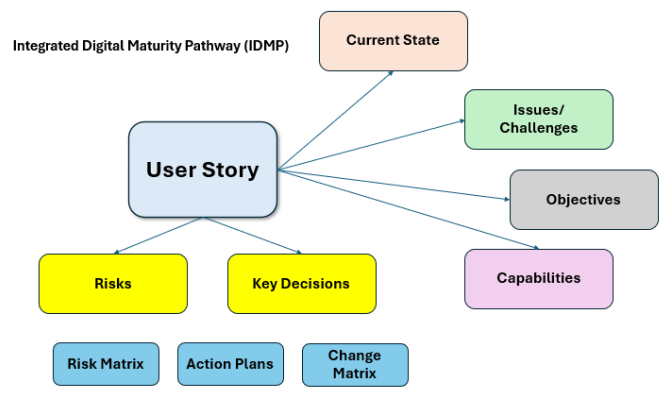 Integrated Digital Maturity Pathway (IDMP)

Current State

Issues/ Challenges

User Story

Objectives

Capabilities

Risks

Key Decisions

Risk Matrix

Action Plans

Change Matrix